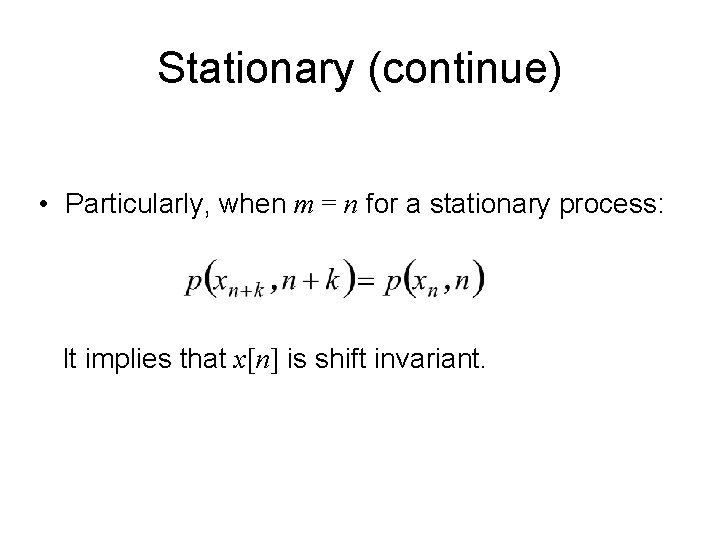 Stationary (continue)

• Particularly, when $m = n$ for a stationary process:

$p(x_{n+k}, n+k) = p(x_n, n)$

It implies that $x[n]$ is shift invariant.